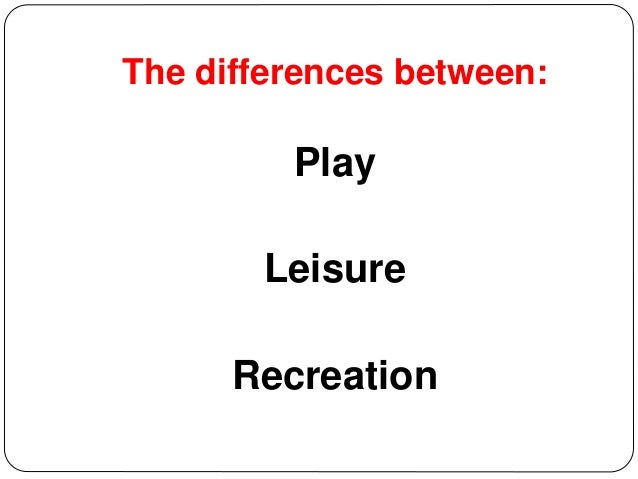 The differences between:

Play

Leisure

Recreation